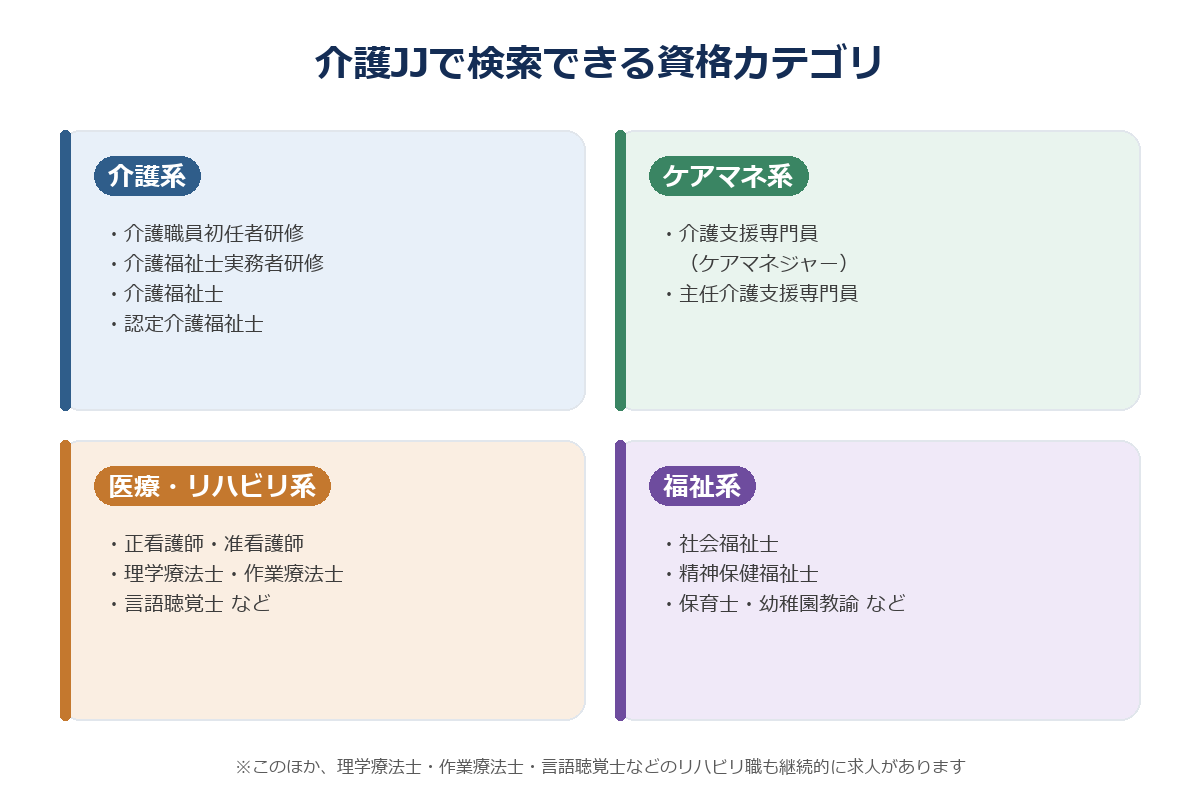 介護JJで検索できる資格カテゴリ

介護系

・介護職員初任者研修
・介護福祉士実務者研修
・介護福祉士
・認定介護福祉士

ケアマネ系

・介護支援専門員
（ケアマネジャー）
・主任介護支援専門員

医療・リハビリ系

・正看護師・准看護師
・理学療法士・作業療法士
・言語聴覚士 など

福祉系

・社会福祉士
・精神保健福祉士
・保育士・幼稚園教諭 など

※このほか、理学療法士・作業療法士・言語聴覚士などのリハビリ職も継続的に求人があります